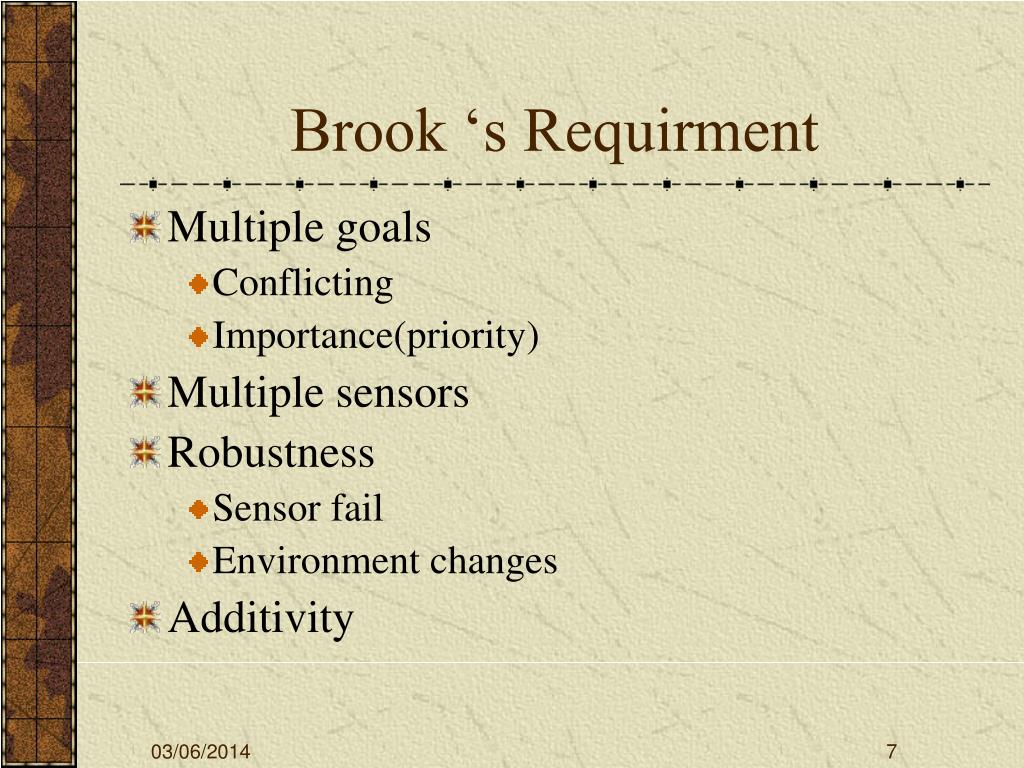 Brook ‘s Requirment

Multiple goals
Conflicting
Importance(priority)
Multiple sensors
Robustness
Sensor fail
Environment changes
Additivity

03/06/2014

7